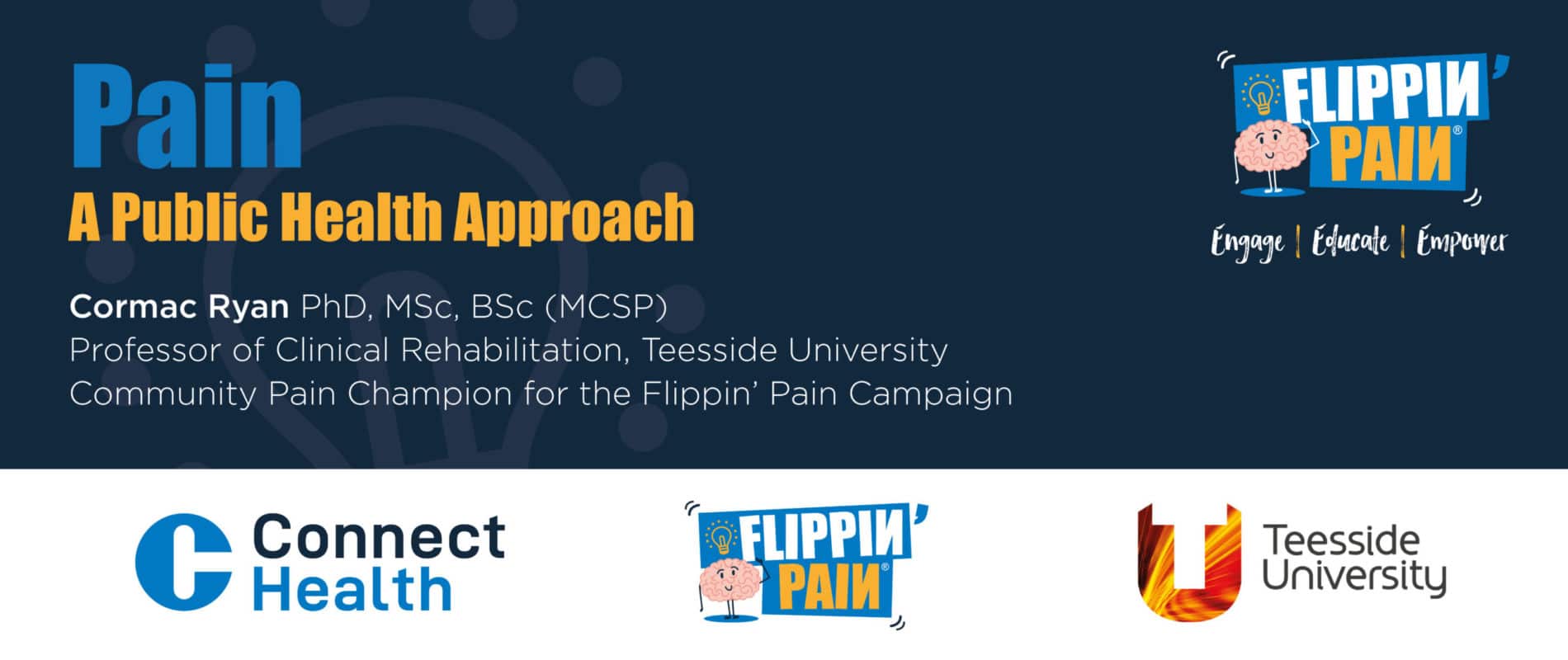 Pain
A Public Health Approach

Cormac Ryan PhD, MSc, BSc (MCSP)
Professor of Clinical Rehabilitation, Teesside University
Community Pain Champion for the Flippin' Pain Campaign

FLIPPIN' PAIN®
Engage | Educate | Empower

Connect Health

FLIPPIN' PAIN®

Teesside University